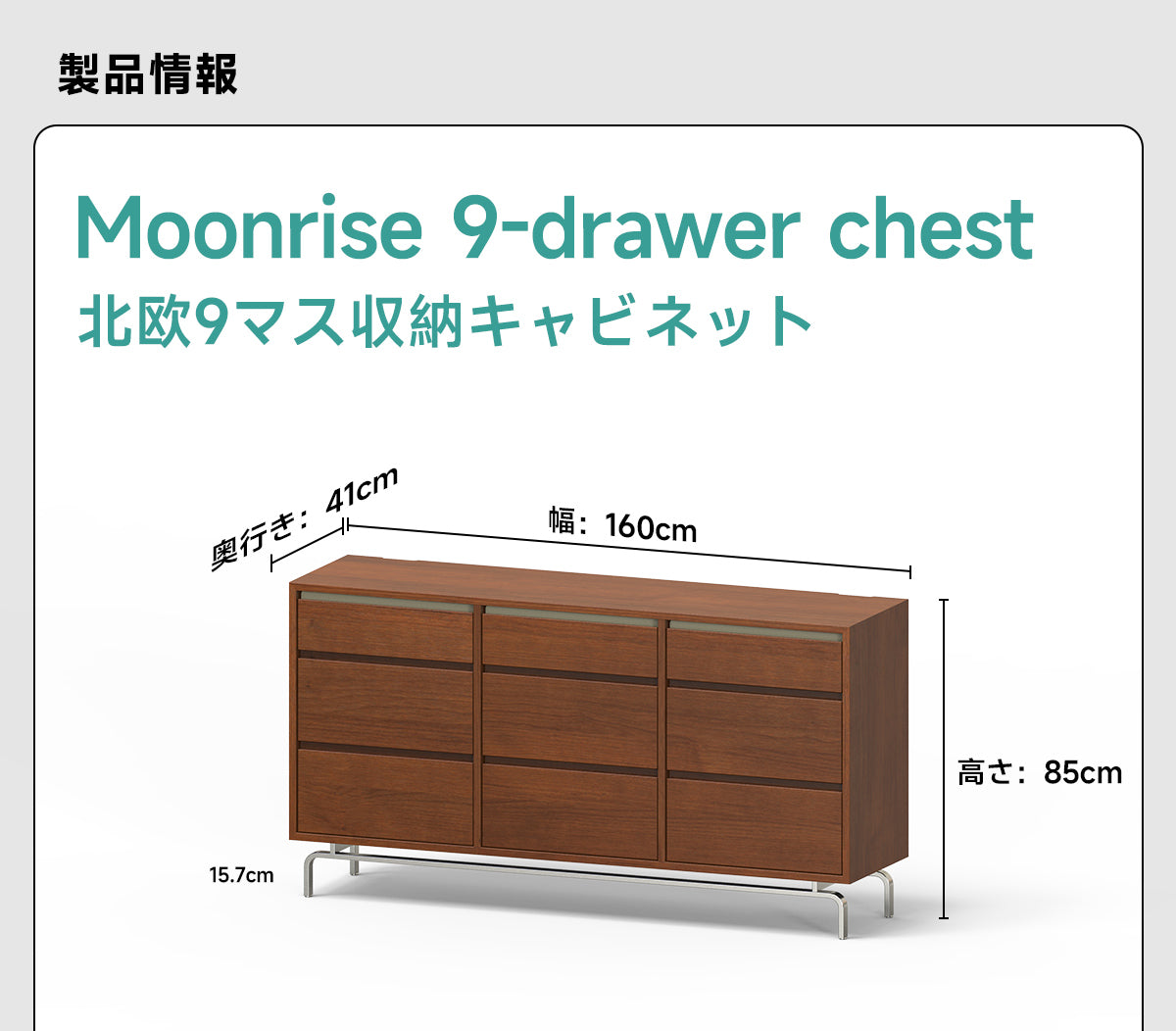 製品情報

Moonrise 9-drawer chest

北欧9マス収納キャビネット

奥行き：41cm

幅：160cm

高さ：85cm

15.7cm